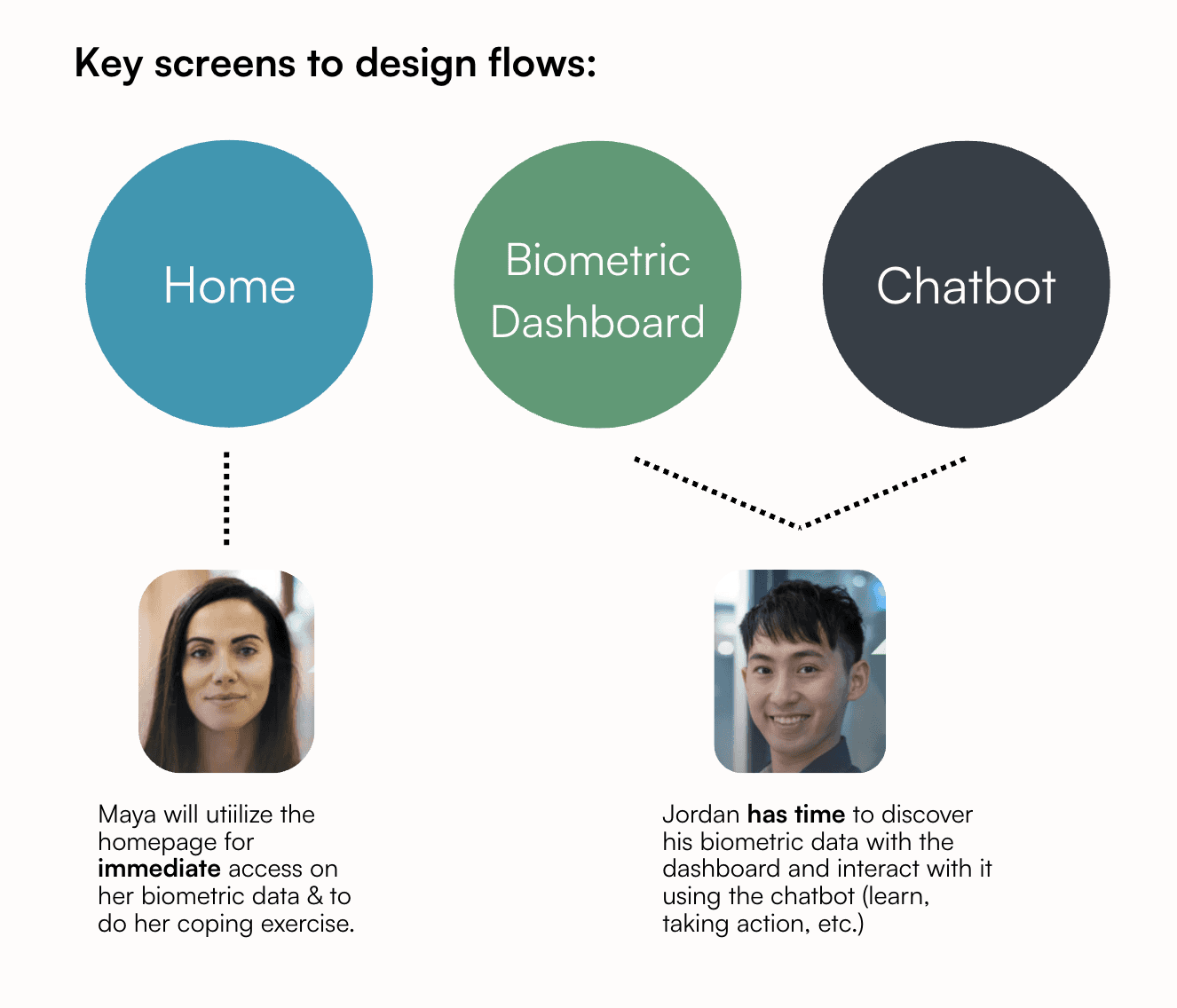 Key screens to design flows:

Home

Biometric Dashboard

Chatbot

Maya will utiilize the homepage for immediate access on her biometric data & to do her coping exercise.

Jordan has time to discover his biometric data with the dashboard and interact with it using the chatbot (learn, taking action, etc.)